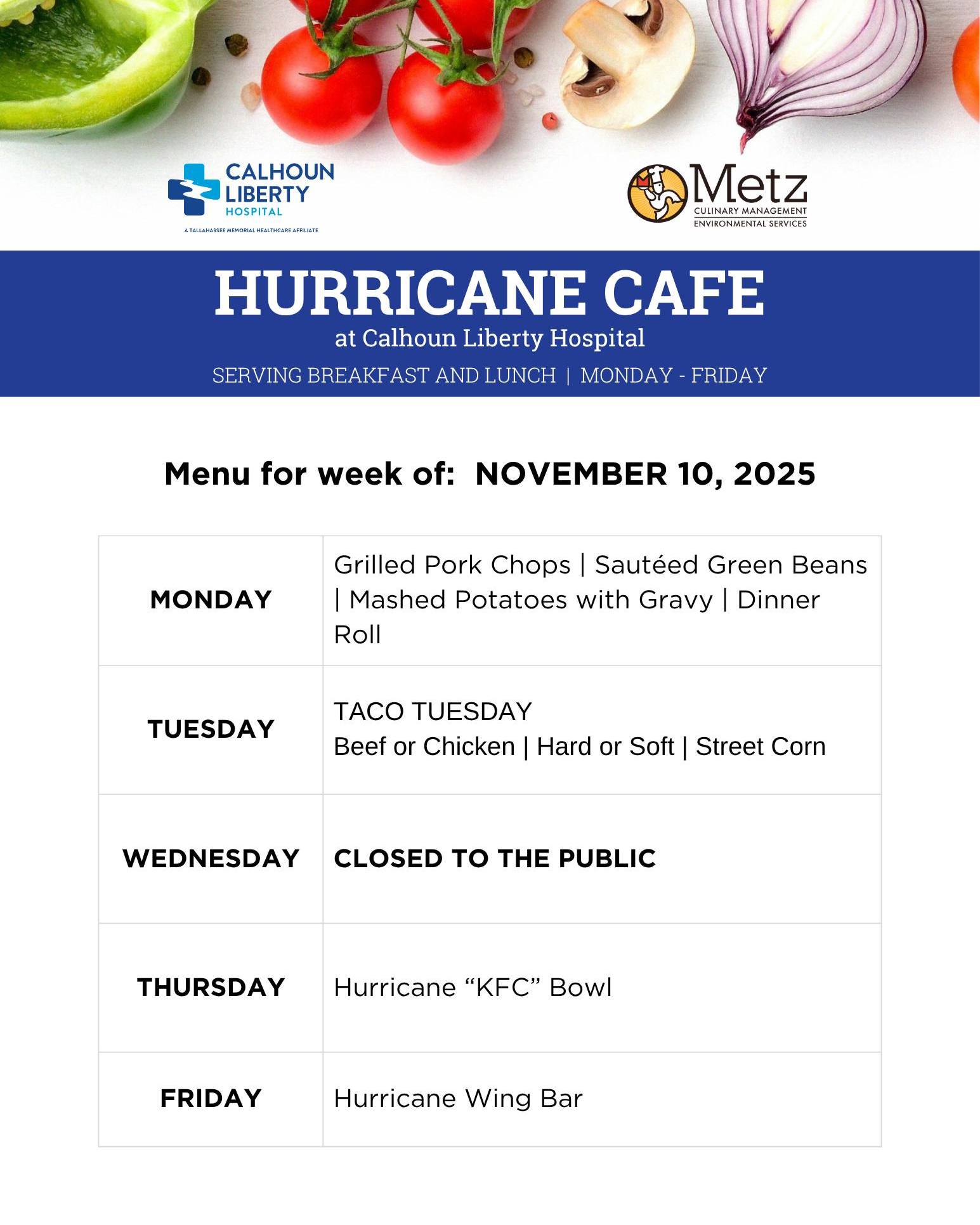 CALHOUN LIBERTY HOSPITAL
A TALLAHASSEE MEMORIAL HEALTHCARE AFFILIATE

Metz
CULINARY MANAGEMENT
ENVIRONMENTAL SERVICES

HURRICANE CAFE
at Calhoun Liberty Hospital
SERVING BREAKFAST AND LUNCH | MONDAY - FRIDAY

Menu for week of: NOVEMBER 10, 2025

| | |
|---|---|
| MONDAY | Grilled Pork Chops \| Sautéed Green Beans \| Mashed Potatoes with Gravy \| Dinner Roll |
| TUESDAY | TACO TUESDAY Beef or Chicken \| Hard or Soft \| Street Corn |
| WEDNESDAY | CLOSED TO THE PUBLIC |
| THURSDAY | Hurricane “KFC” Bowl |
| FRIDAY | Hurricane Wing Bar |